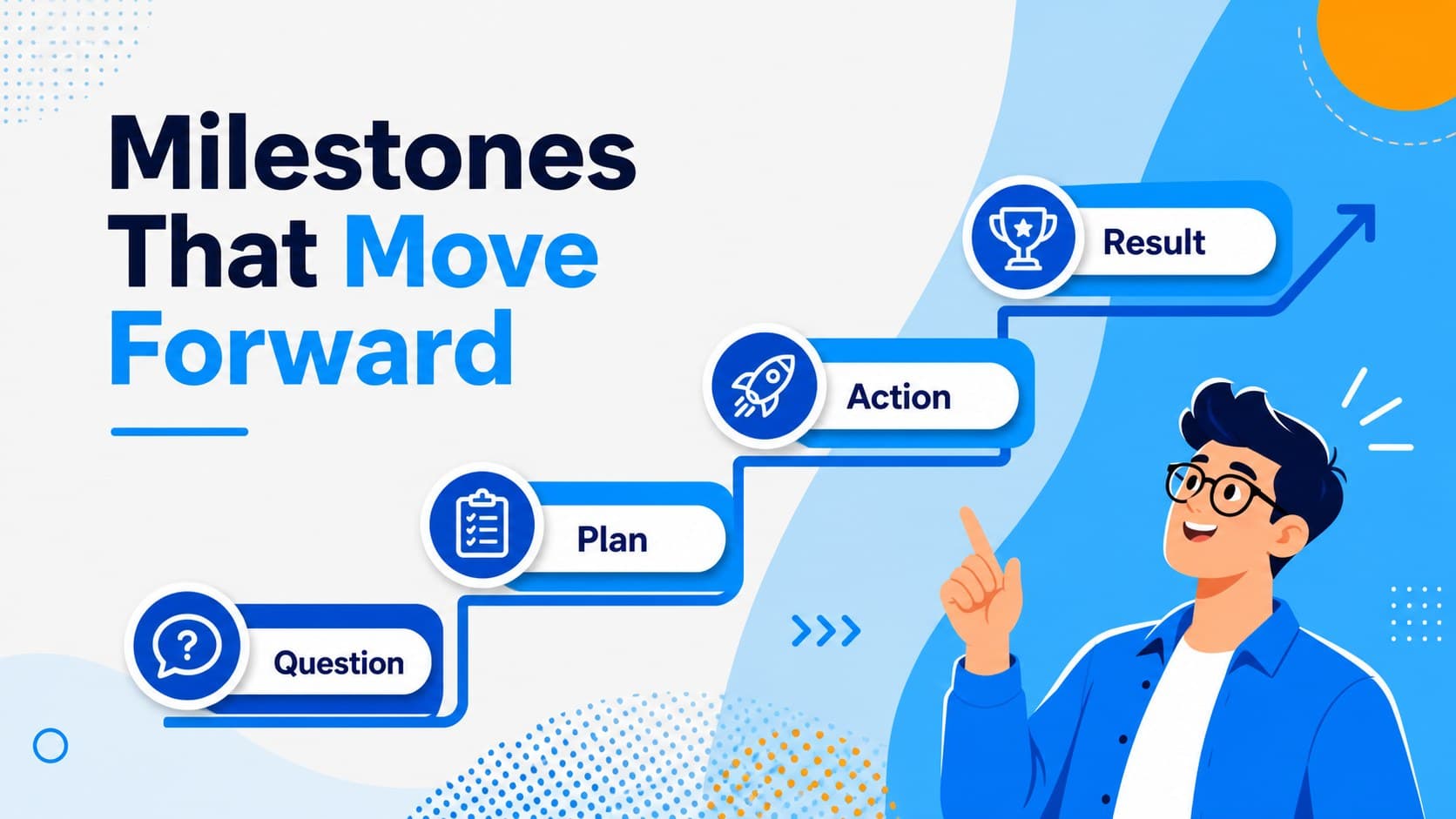 Milestones That Move Forward

Result

Action

Plan

Question